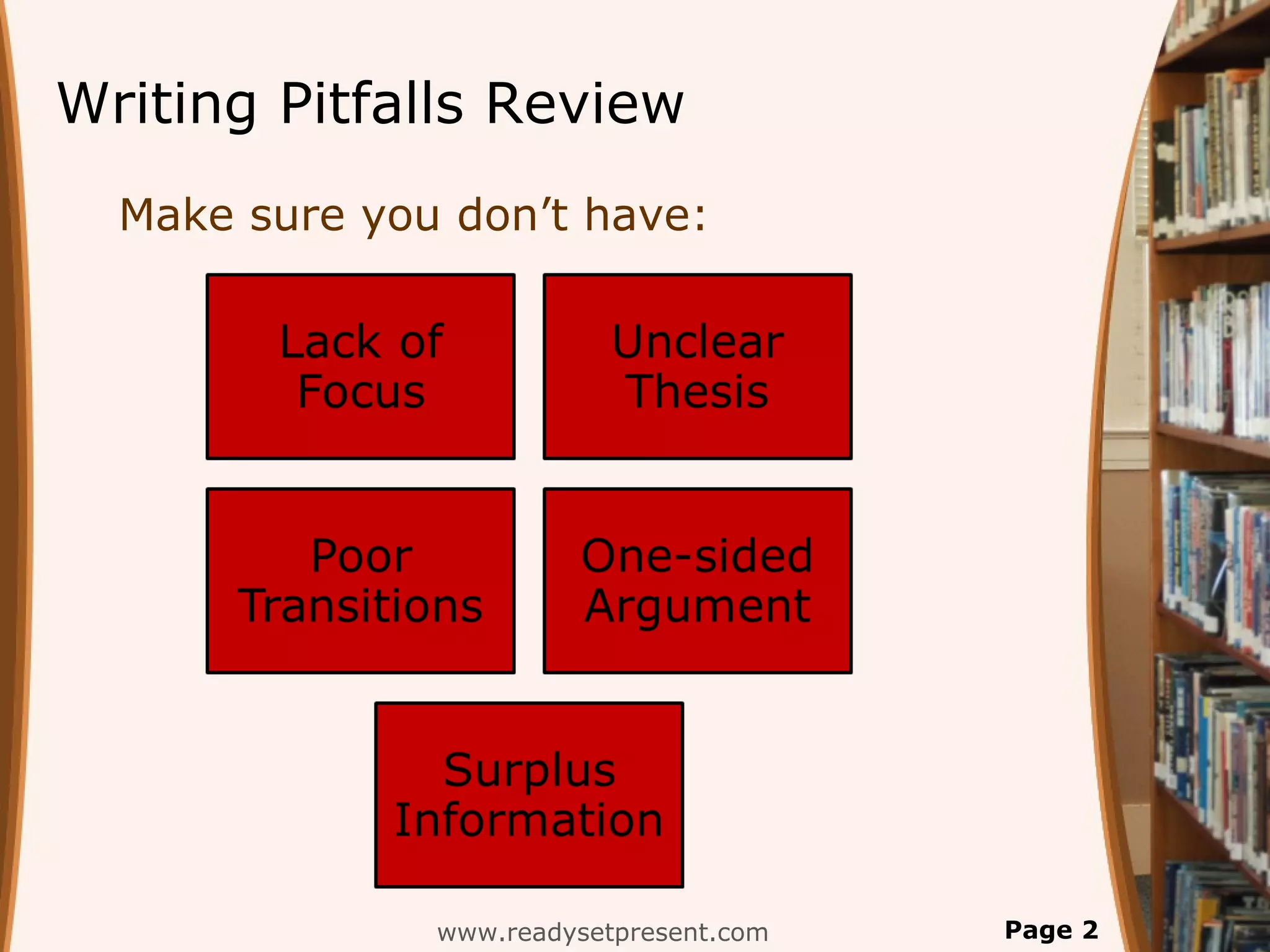 Writing Pitfalls Review

Make sure you don’t have:

Lack of Focus

Unclear Thesis

Poor Transitions

One-sided Argument

Surplus Information

www.readysetpresent.com

Page 2